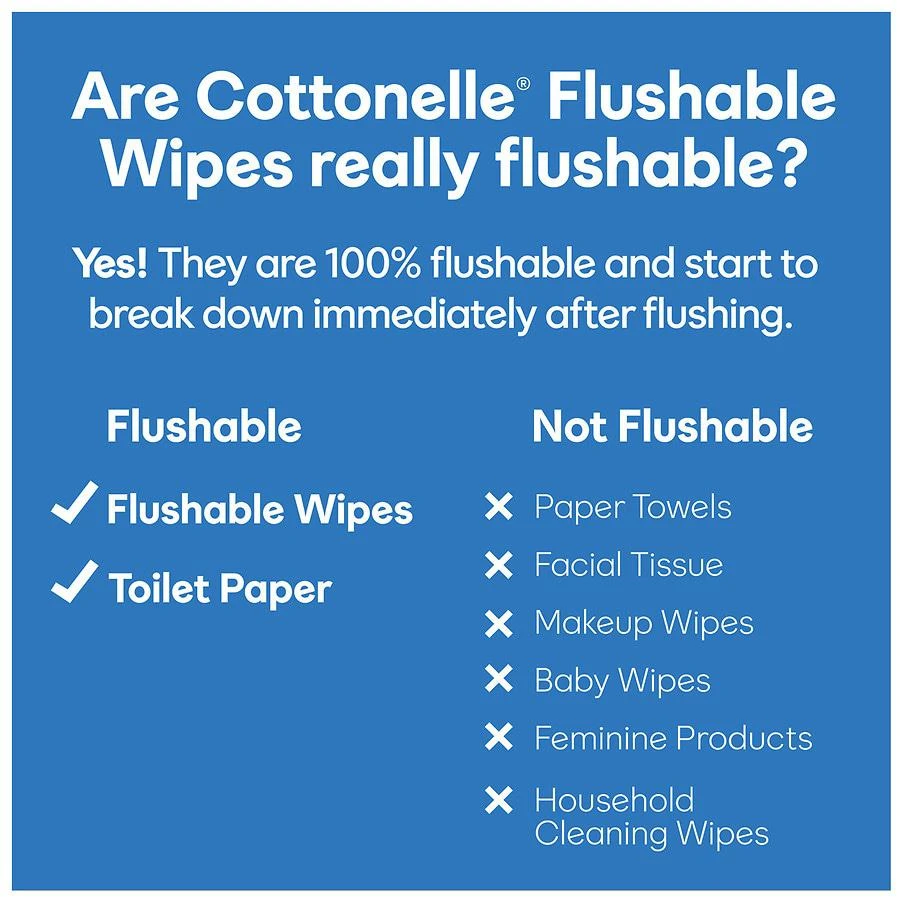 Are Cottonelle® Flushable Wipes really flushable?

Yes! They are 100% flushable and start to break down immediately after flushing.

Flushable

✓ Flushable Wipes

✓ Toilet Paper

Not Flushable

✕ Paper Towels

✕ Facial Tissue

✕ Makeup Wipes

✕ Baby Wipes

✕ Feminine Products

✕ Household Cleaning Wipes